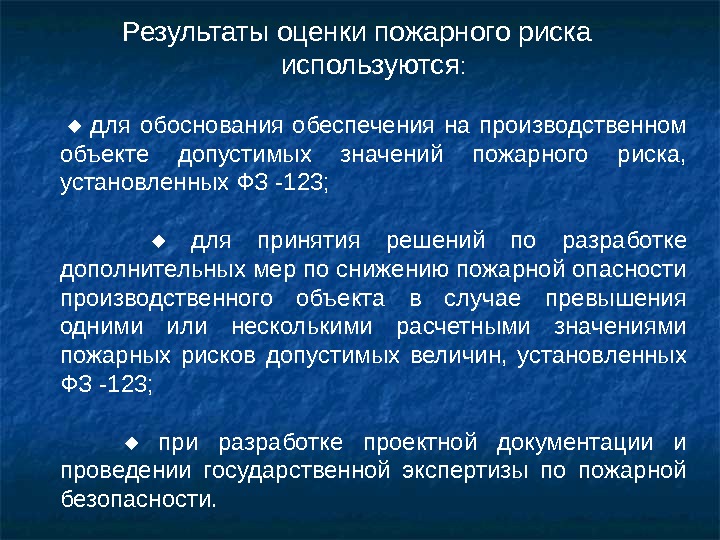 Результаты оценки пожарного риска используются:

◆ для обоснования обеспечения на производственном объекте допустимых значений пожарного риска, установленных ФЗ -123;

◆ для принятия решений по разработке дополнительных мер по снижению пожарной опасности производственного объекта в случае превышения одними или несколькими расчетными значениями пожарных рисков допустимых величин, установленных ФЗ -123;

◆ при разработке проектной документации и проведении государственной экспертизы по пожарной безопасности.